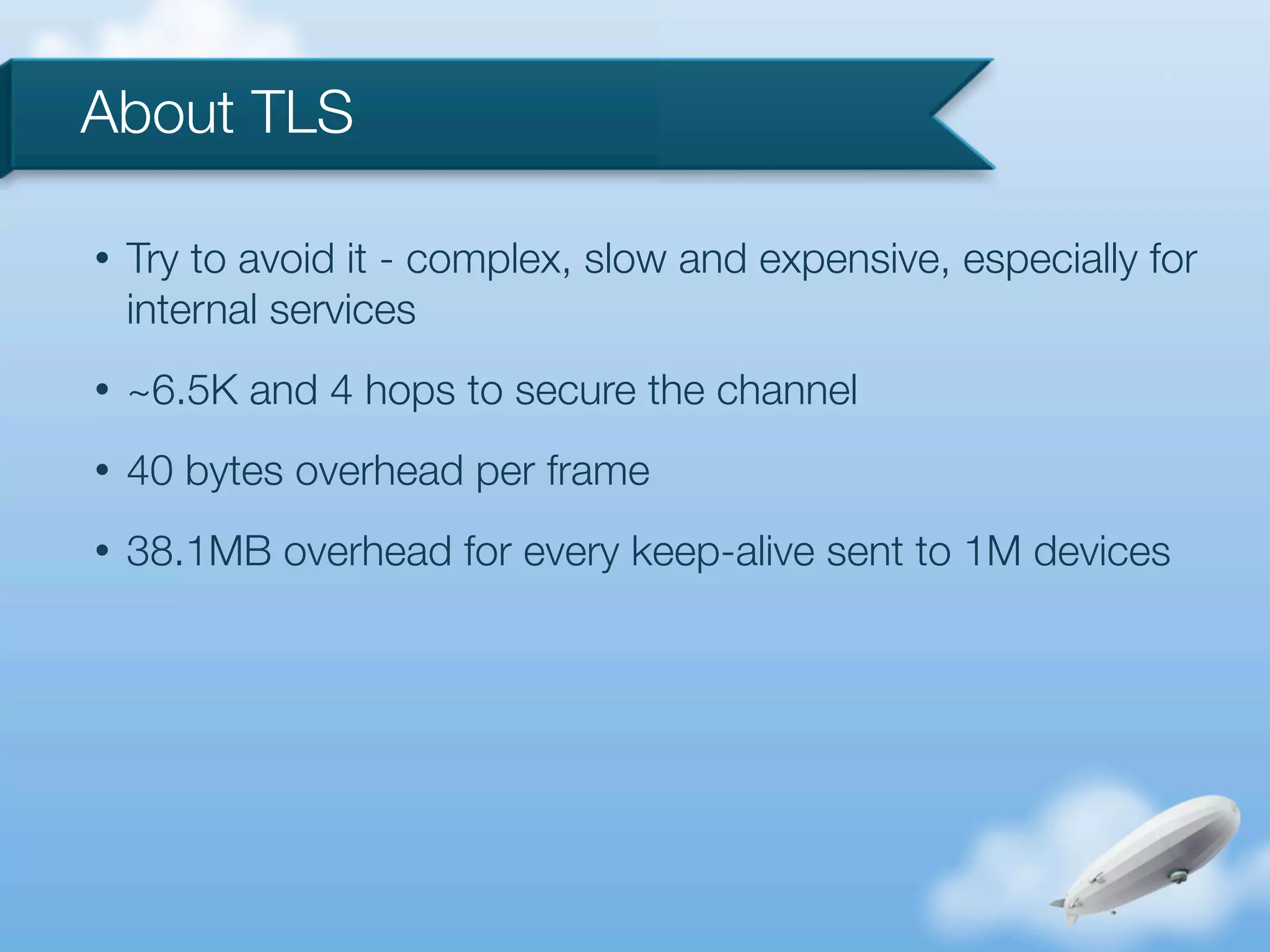 About TLS

• Try to avoid it - complex, slow and expensive, especially for internal services

• ~6.5K and 4 hops to secure the channel

• 40 bytes overhead per frame

• 38.1MB overhead for every keep-alive sent to 1M devices